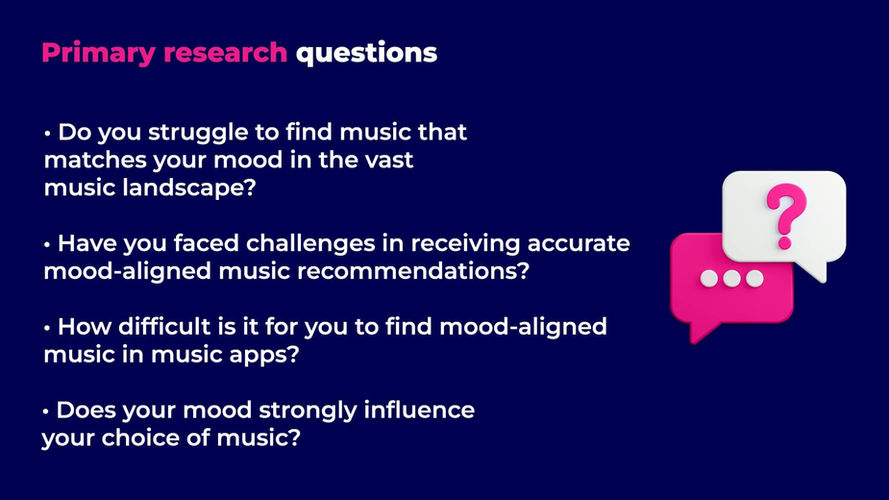 Primary research questions

• Do you struggle to find music that matches your mood in the vast music landscape?

• Have you faced challenges in receiving accurate mood-aligned music recommendations?

• How difficult is it for you to find mood-aligned music in music apps?

• Does your mood strongly influence your choice of music?

?